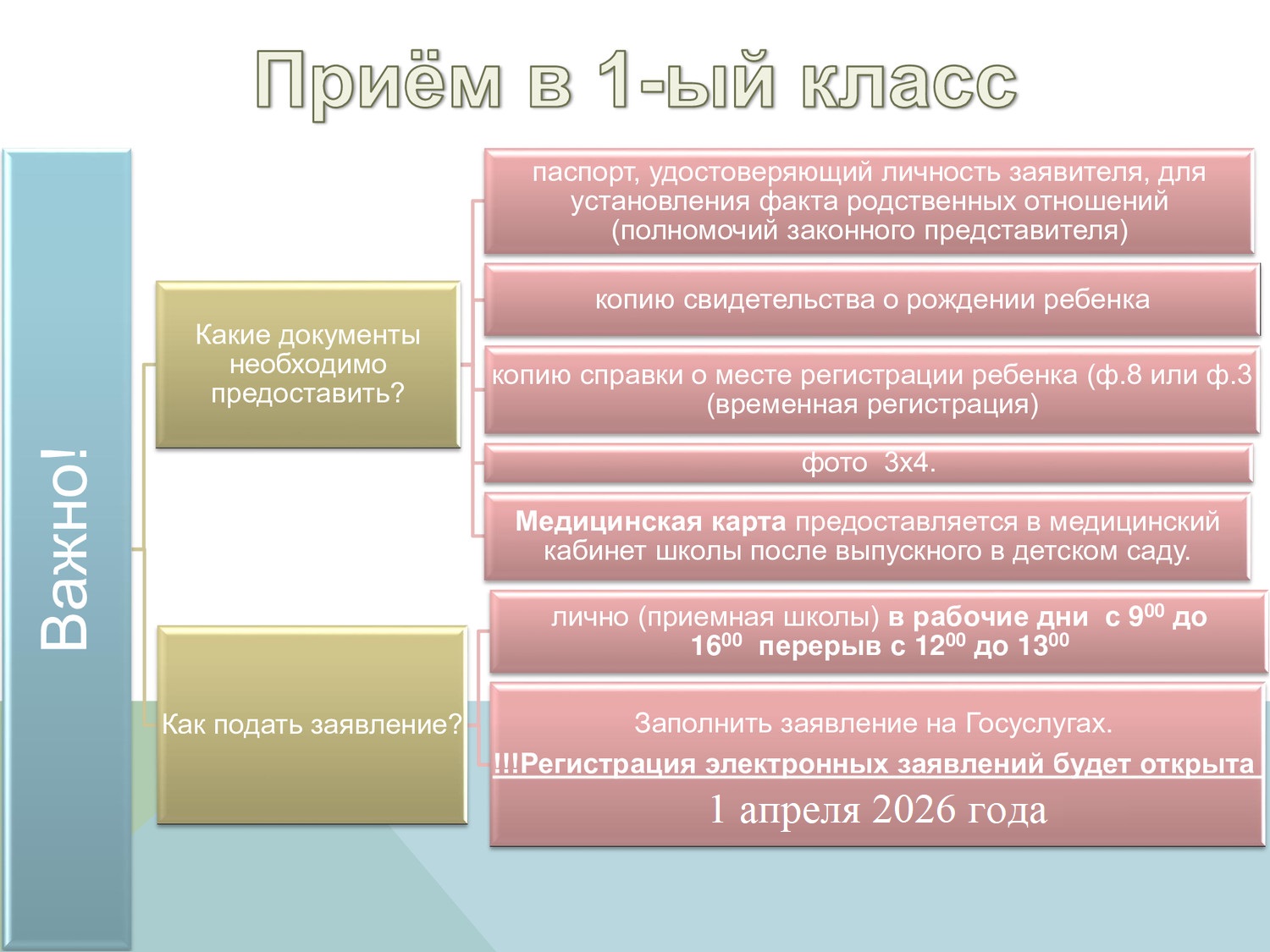 Приём в 1-ый класс

Важно!

Какие документы необходимо предоставить?

паспорт, удостоверяющий личность заявителя, для установления факта родственных отношений (полномочий законного представителя)

копию свидетельства о рождении ребенка

копию справки о месте регистрации ребенка (ф.8 или ф.3 (временная регистрация)

фото 3х4.

Медицинская карта предоставляется в медицинский кабинет школы после выпускного в детском саду.

Как подать заявление?

лично (приемная школы) в рабочие дни с $9^{00}$ до $16^{00}$ перерыв с $12^{00}$ до $13^{00}$

Заполнить заявление на Госуслугах.

!!!Регистрация электронных заявлений будет открыта

1 апреля 2026 года